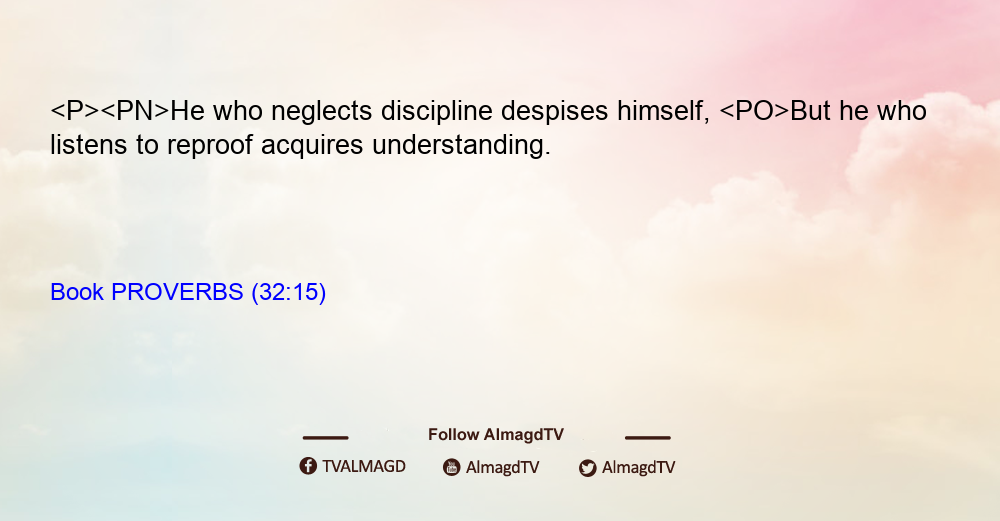 <P><PN>He who neglects discipline despises himself, <PO>But he who listens to reproof acquires understanding.

Book PROVERBS (32:15)

Follow AlmagdTV

TVALMAGD AlmagdTV AlmagdTV